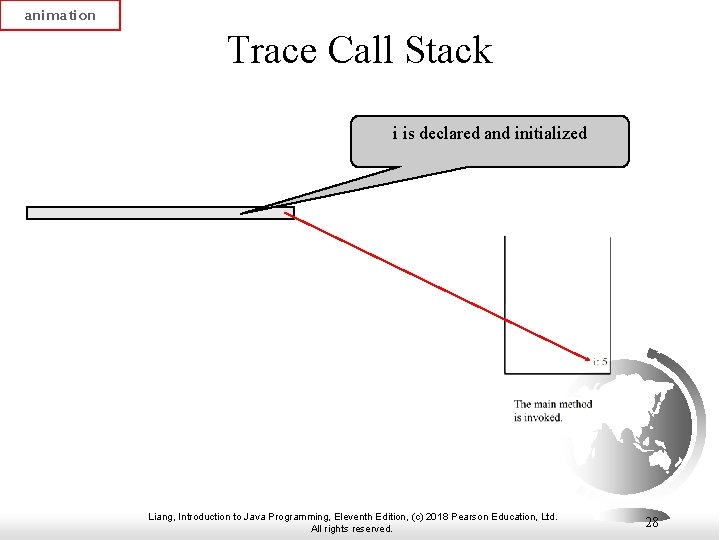 animation

Trace Call Stack

i is declared and initialized

i: 5

The main method is invoked.

Liang, Introduction to Java Programming, Eleventh Edition, (c) 2018 Pearson Education, Ltd. All rights reserved.

28